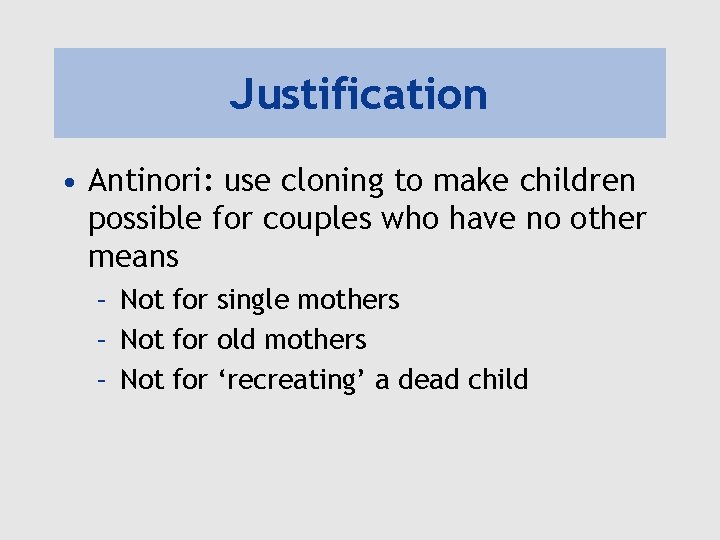 Justification

• Antinori: use cloning to make children possible for couples who have no other means

– Not for single mothers
– Not for old mothers
– Not for ‘recreating’ a dead child